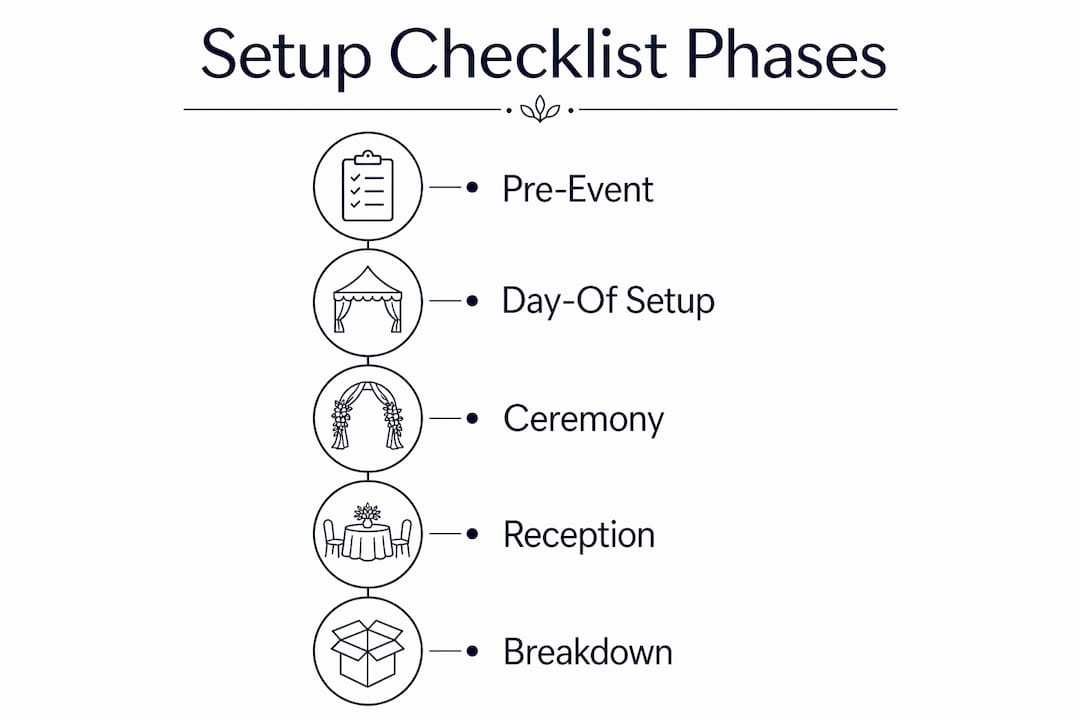 Setup Checklist Phases

Pre-Event

Day-Of Setup

Ceremony

Reception

Breakdown